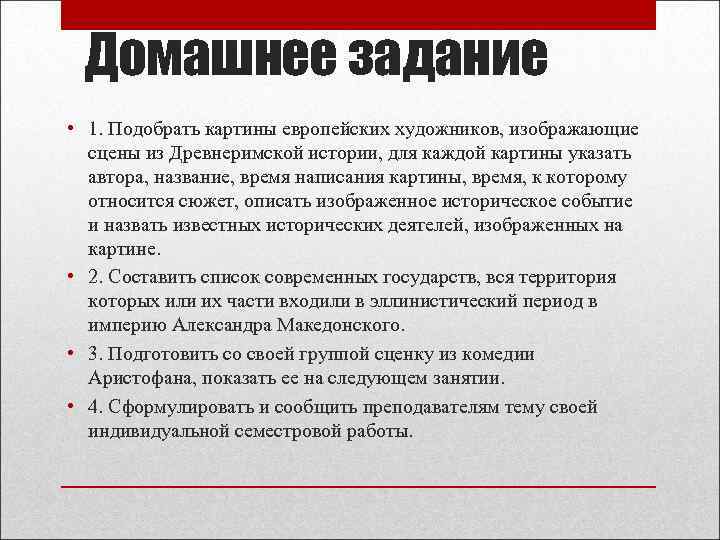 Домашнее задание

• 1. Подобрать картины европейских художников, изображающие сцены из Древнеримской истории, для каждой картины указать автора, название, время написания картины, время, к которому относится сюжет, описать изображенное историческое событие и назвать известных исторических деятелей, изображенных на картине.

• 2. Составить список современных государств, вся территория которых или их части входили в эллинистический период в империю Александра Македонского.

• 3. Подготовить со своей группой сценку из комедии Аристофана, показать ее на следующем занятии.

• 4. Сформулировать и сообщить преподавателям тему своей индивидуальной семестровой работы.